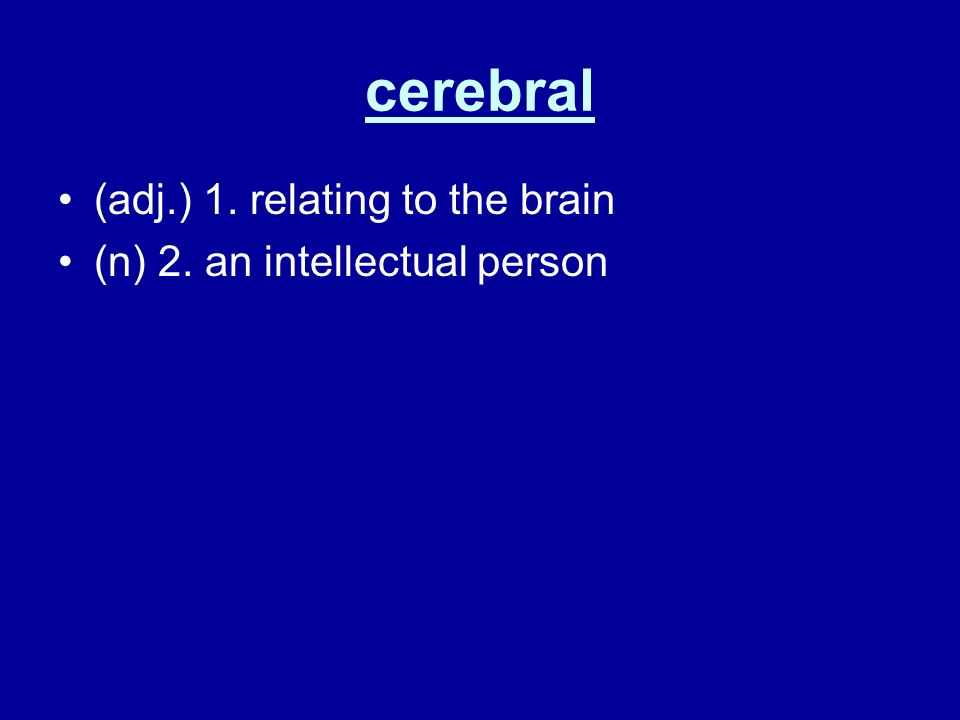 cerebral

• (adj.) 1. relating to the brain
• (n) 2. an intellectual person